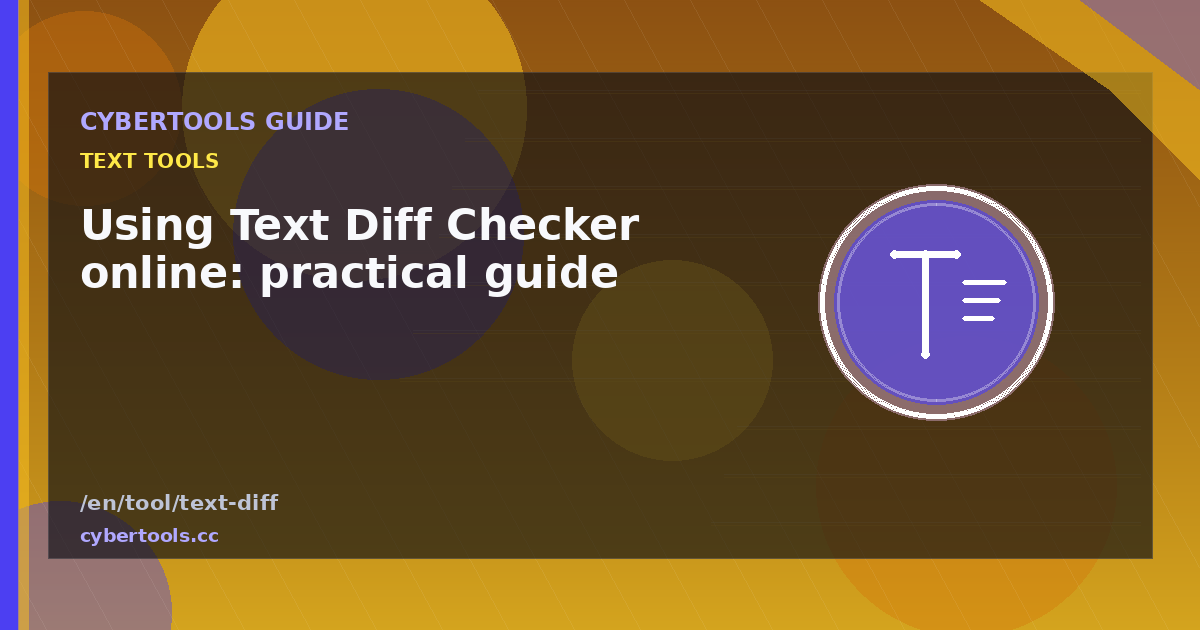 CYBERTOOLS GUIDE

TEXT TOOLS

Using Text Diff Checker online: practical guide

/en/tool/text-diff

cybertools.cc